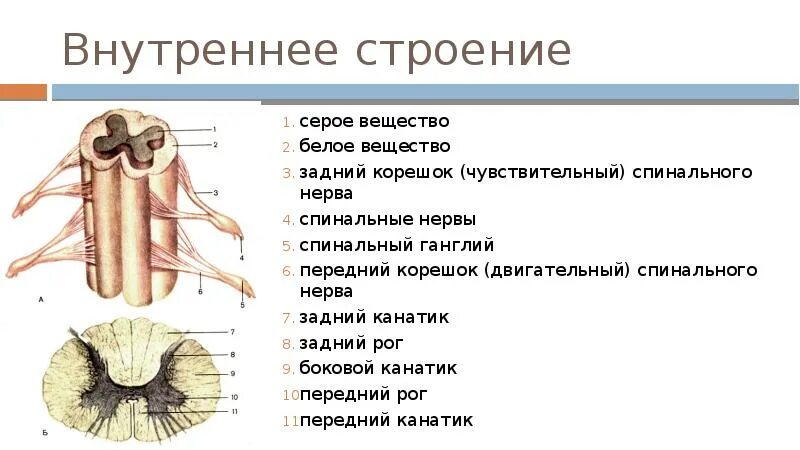 Внутреннее строение

1 2 3 4 5 6 А
7 8 9 10 11 Б

1. серое вещество
2. белое вещество
3. задний корешок (чувствительный) спинального нерва
4. спинальные нервы
5. спинальный ганглий
6. передний корешок (двигательный) спинального нерва
7. задний канатик
8. задний рог
9. боковой канатик
10. передний рог
11. передний канатик